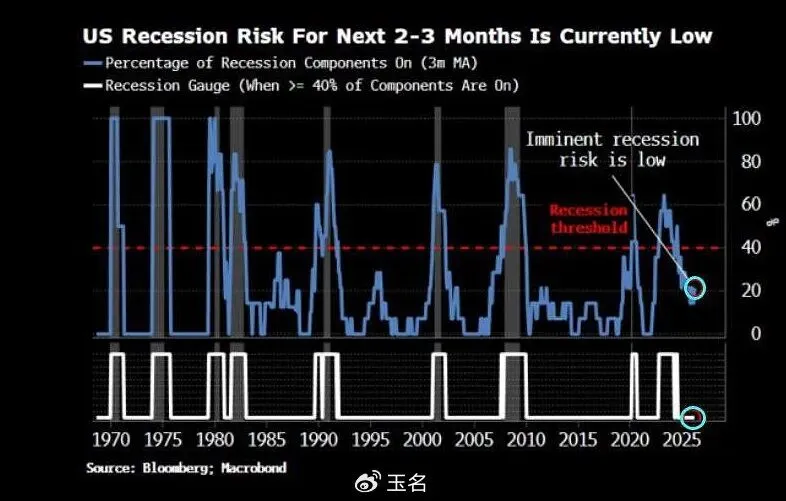 US Recession Risk For Next 2-3 Months Is Currently Low

Percentage of Recession Components On (3m MA)

Recession Gauge (When >= 40% of Components Are On)

Imminent recession risk is low

Recession threshold

100
80
60
40
20
0

%

1970 1975 1980 1985 1990 1995 2000 2005 2010 2015 2020 2025

Source: Bloomberg; Macrobond

玉名